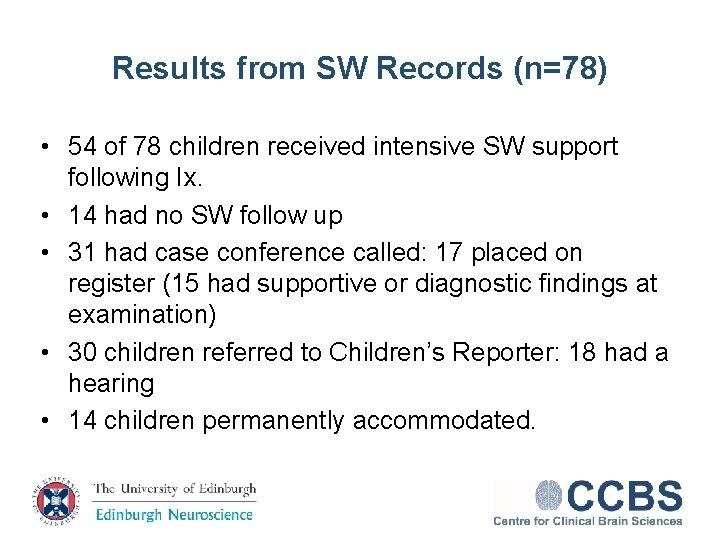 Results from SW Records (n=78)

• 54 of 78 children received intensive SW support following Ix.
• 14 had no SW follow up
• 31 had case conference called: 17 placed on register (15 had supportive or diagnostic findings at examination)
• 30 children referred to Children's Reporter: 18 had a hearing
• 14 children permanently accommodated.

The University of Edinburgh
Edinburgh Neuroscience

CCBS
Centre for Clinical Brain Sciences